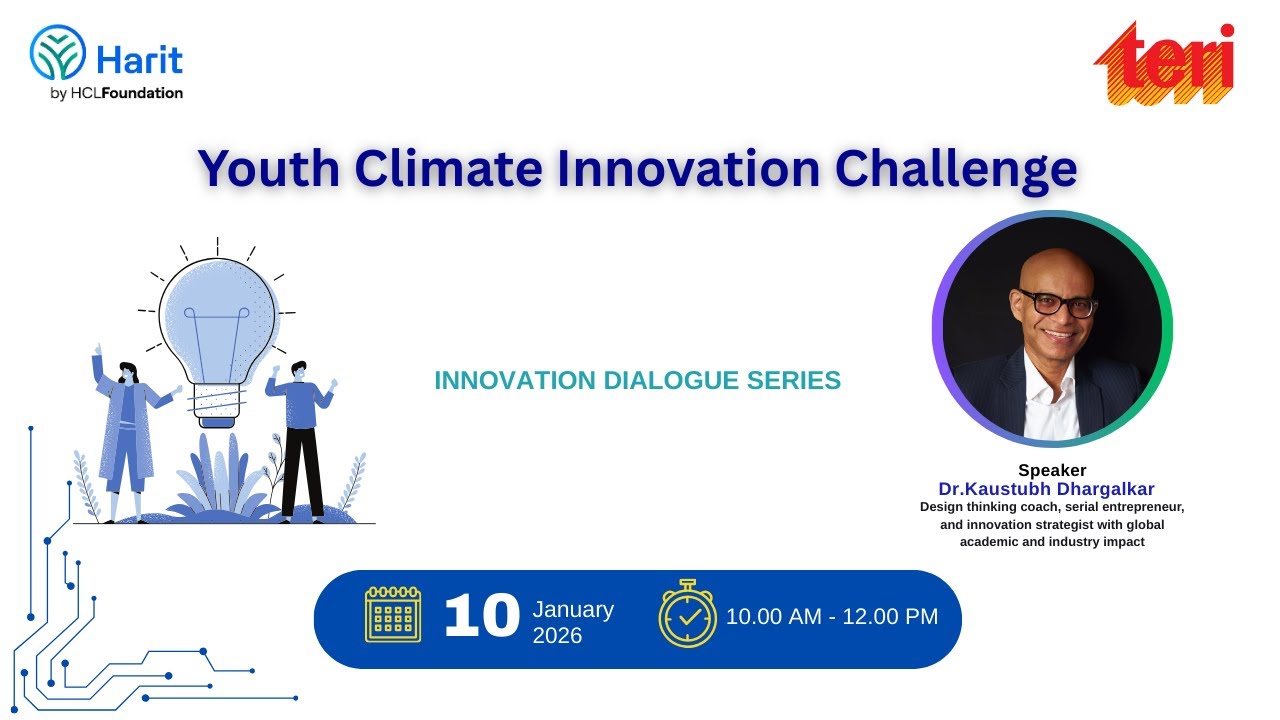 Harit
by HCLFoundation

teri

Youth Climate Innovation Challenge

INNOVATION DIALOGUE SERIES

Speaker
Dr.Kaustubh Dhargalkar
Design thinking coach, serial entrepreneur, and innovation strategist with global academic and industry impact

10 January 2026

10.00 AM - 12.00 PM